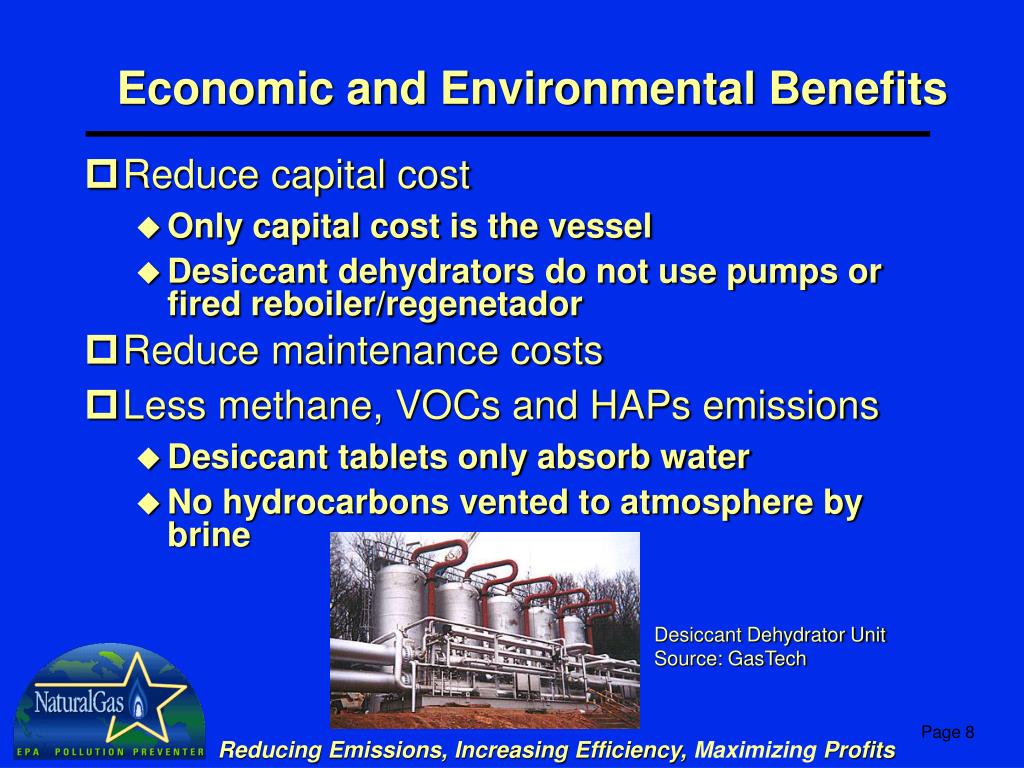 Economic and Environmental Benefits

Reduce capital cost

Only capital cost is the vessel

Desiccant dehydrators do not use pumps or fired reboiler/regenetador

Reduce maintenance costs

Less methane, VOCs and HAPs emissions

Desiccant tablets only absorb water

No hydrocarbons vented to atmosphere by brine

Desiccant Dehydrator Unit
Source: GasTech

NaturalGas

EPA POLLUTION PREVENTER

Reducing Emissions, Increasing Efficiency, Maximizing Profits

Page 8